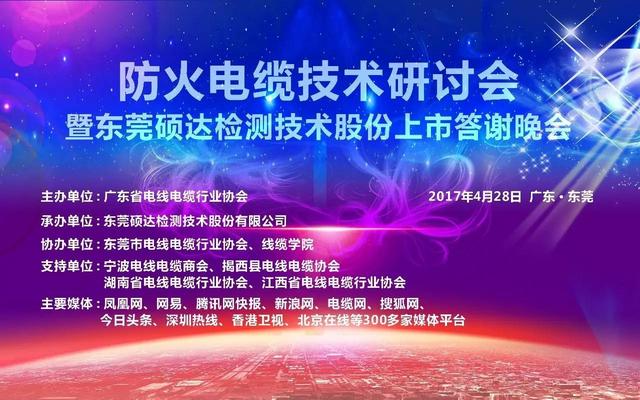 防火电缆技术研讨会
暨东莞硕达检测技术股份上市答谢晚会

主办单位：广东省电线电缆行业协会

2017年4月28日 广东·东莞

承办单位：东莞硕达检测技术股份有限公司

协办单位：东莞市电线电缆行业协会、线缆学院

支持单位：宁波电线电缆商会、揭西县电线电缆协会
湖南省电线电缆行业协会、江西省电线电缆行业协会

主要媒体：凤凰网、网易、腾讯网快报、新浪网、电缆网、搜狐网、
今日头条、深圳热线、香港卫视、北京在线等300多家媒体平台